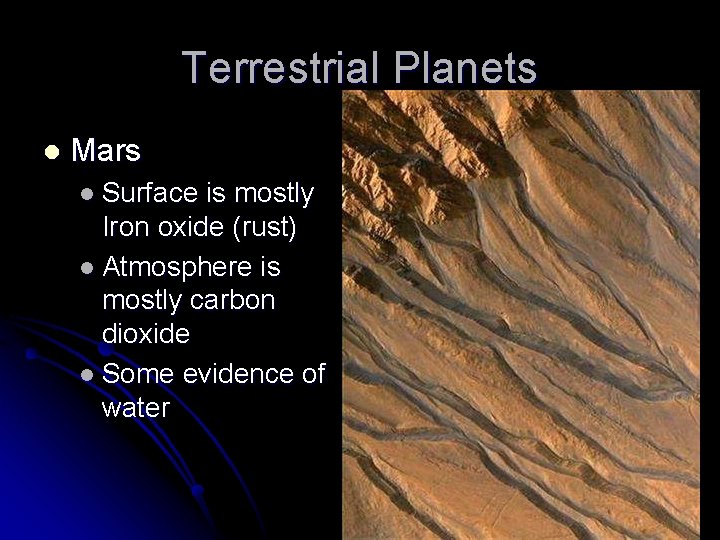 Terrestrial Planets

- Mars
  - Surface is mostly Iron oxide (rust)
  - Atmosphere is mostly carbon dioxide
  - Some evidence of water